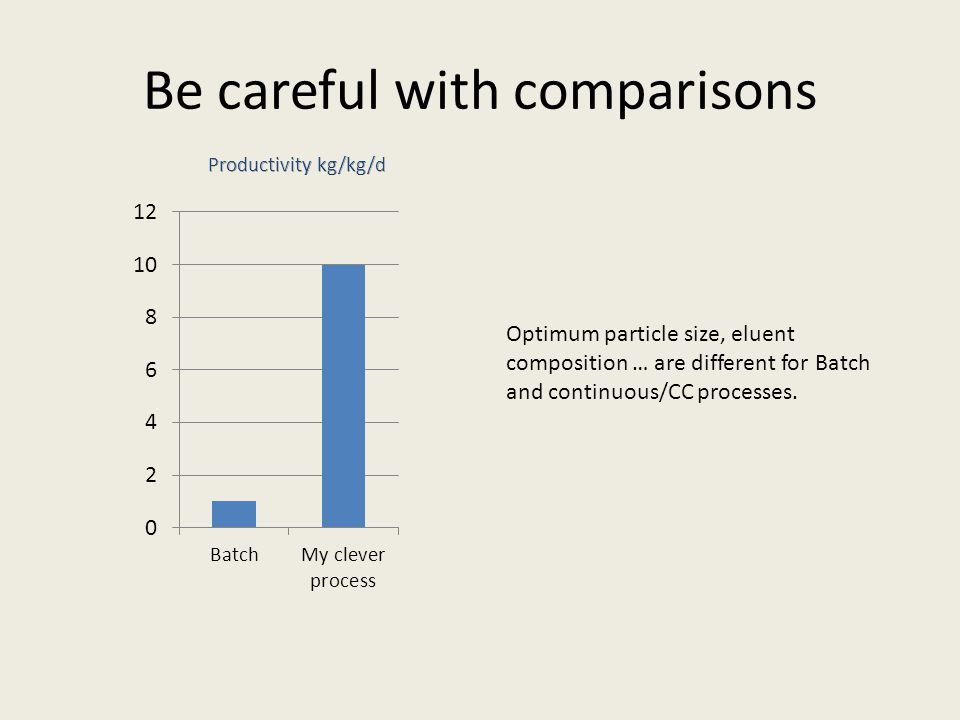 Be careful with comparisons

Productivity kg/kg/d

12
10
8
6
4
2
0

Batch
My clever process

Optimum particle size, eluent composition … are different for Batch and continuous/CC processes.